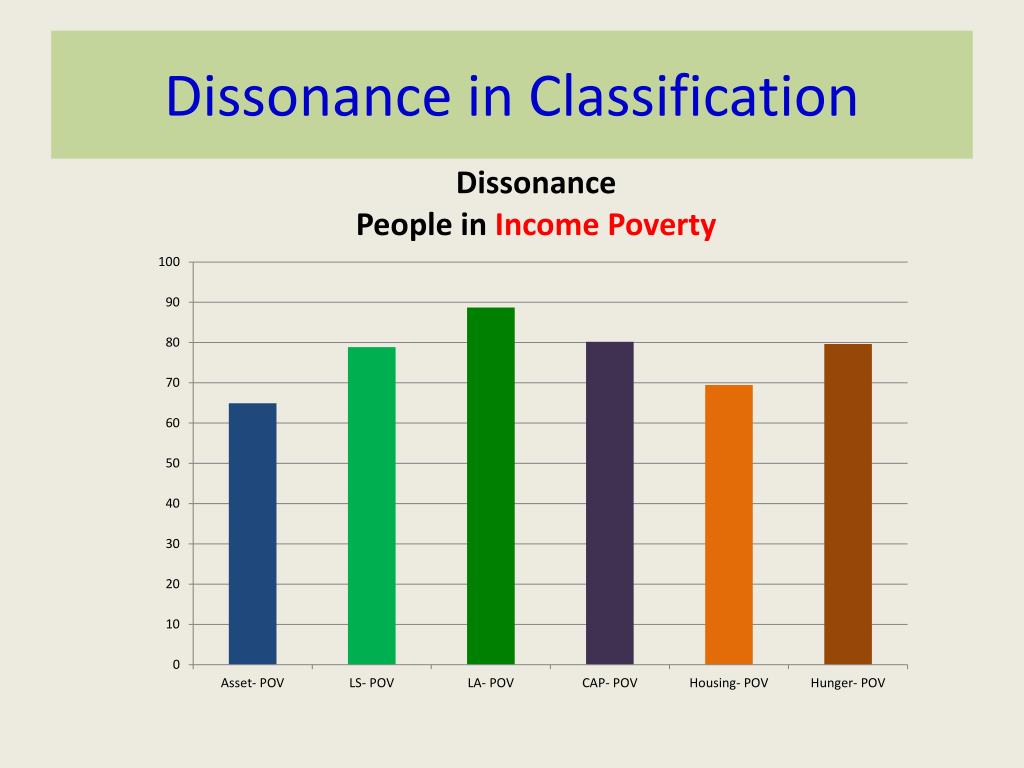 Dissonance in Classification

Dissonance
People in Income Poverty

100
90
80
70
60
50
40
30
20
10
0

Asset- POV
LS- POV
LA- POV
CAP- POV
Housing- POV
Hunger- POV